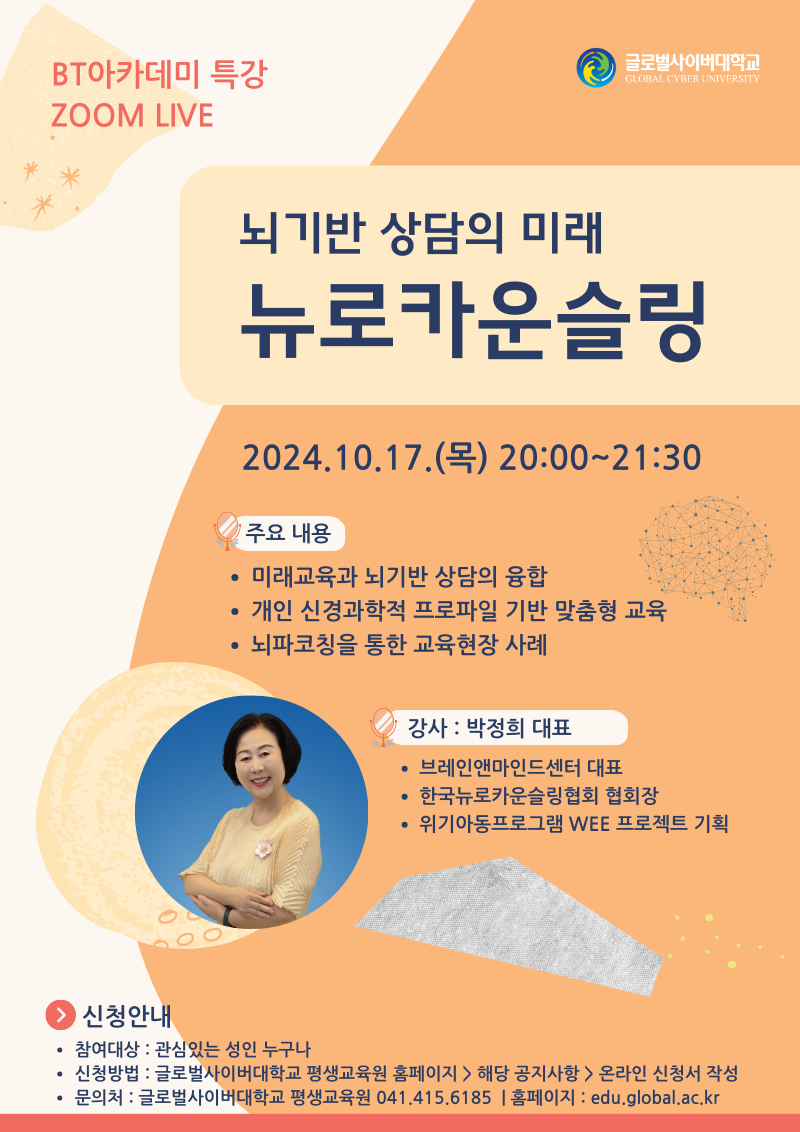 BT아카데미 특강
ZOOM LIVE

글로벌사이버대학교
GLOBAL CYBER UNIVERSITY

뇌기반 상담의 미래
뉴로카운슬링

2024.10.17.(목) 20:00~21:30

주요 내용

• 미래교육과 뇌기반 상담의 융합
• 개인 신경과학적 프로파일 기반 맞춤형 교육
• 뇌파코칭을 통한 교육현장 사례

강사 : 박정희 대표

• 브레인앤마인드센터 대표
• 한국뉴로카운슬링협회 협회장
• 위기아동프로그램 WEE 프로젝트 기획

신청안내

• 참여대상 : 관심있는 성인 누구나
• 신청방법 : 글로벌사이버대학교 평생교육원 홈페이지 > 해당 공지사항 > 온라인 신청서 작성
• 문의처 : 글로벌사이버대학교 평생교육원 041.415.6185 | 홈페이지 : edu.global.ac.kr